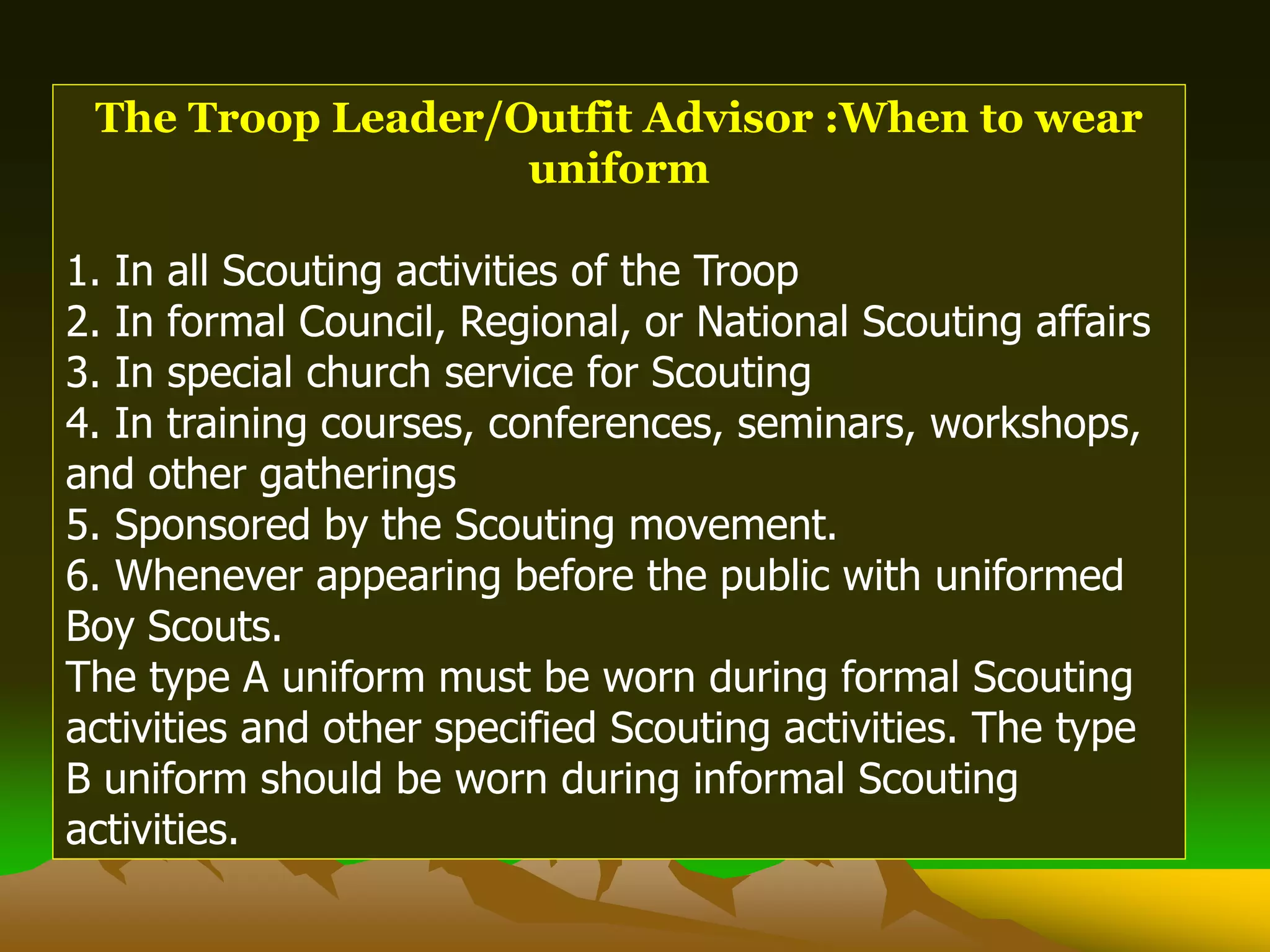 The Troop Leader/Outfit Advisor :When to wear uniform

1. In all Scouting activities of the Troop
2. In formal Council, Regional, or National Scouting affairs
3. In special church service for Scouting
4. In training courses, conferences, seminars, workshops, and other gatherings
5. Sponsored by the Scouting movement.
6. Whenever appearing before the public with uniformed Boy Scouts.
The type A uniform must be worn during formal Scouting activities and other specified Scouting activities. The type B uniform should be worn during informal Scouting activities.